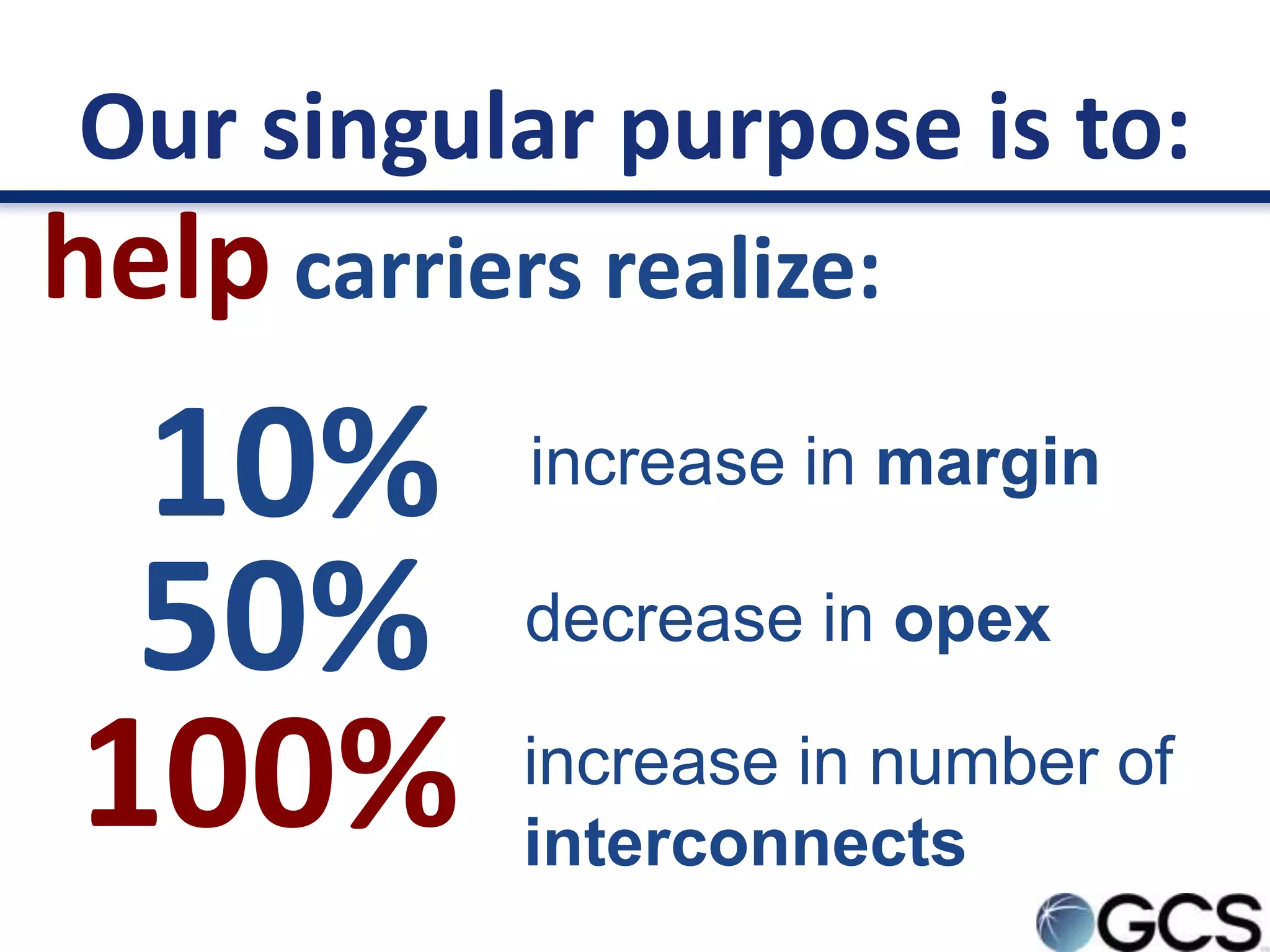 Our singular purpose is to:

help carriers realize:

10% increase in margin

50% decrease in opex

100% increase in number of interconnects

GCS